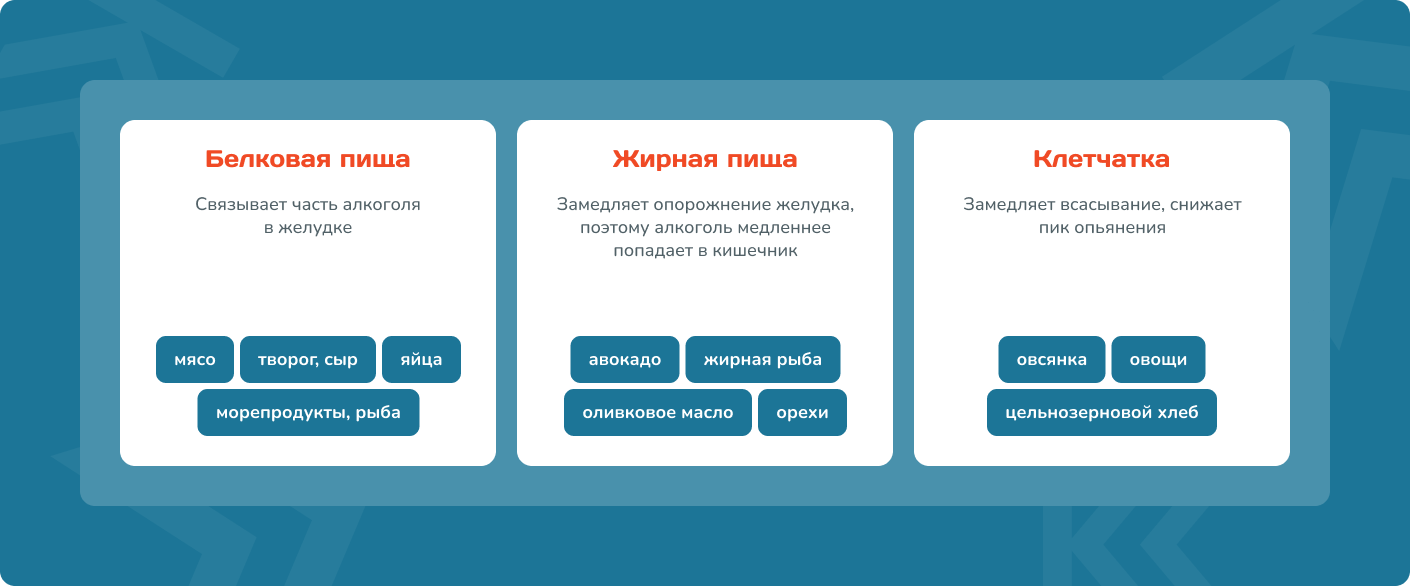 Белковая пища

Связывает часть алкоголя в желудке

мясо

творог, сыр

яйца

морепродукты, рыба

Жирная пища

Замедляет опорожнение желудка, поэтому алкоголь медленнее попадает в кишечник

авокадо

жирная рыба

оливковое масло

орехи

Клетчатка

Замедляет всасывание, снижает пик опьянения

овсянка

овощи

цельнозерновой хлеб